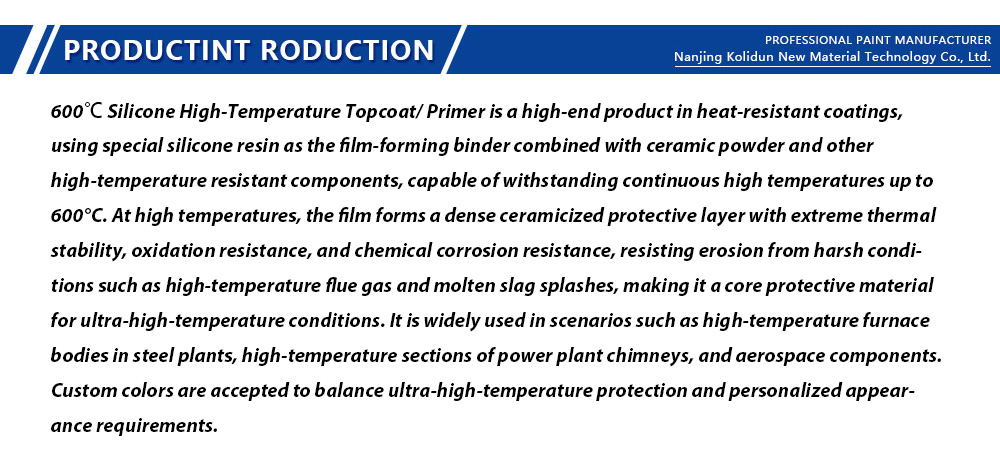 PRODUCTINT RODUCTION

PROFESSIONAL PAINT MANUFACTURER
Nanjing Kolidun New Material Technology Co., Ltd.

600℃ Silicone High-Temperature Topcoat/ Primer is a high-end product in heat-resistant coatings, using special silicone resin as the film-forming binder combined with ceramic powder and other high-temperature resistant components, capable of withstanding continuous high temperatures up to 600°C. At high temperatures, the film forms a dense ceramicized protective layer with extreme thermal stability, oxidation resistance, and chemical corrosion resistance, resisting erosion from harsh conditions such as high-temperature flue gas and molten slag splashes, making it a core protective material for ultra-high-temperature conditions. It is widely used in scenarios such as high-temperature furnace bodies in steel plants, high-temperature sections of power plant chimneys, and aerospace components. Custom colors are accepted to balance ultra-high-temperature protection and personalized appearance requirements.